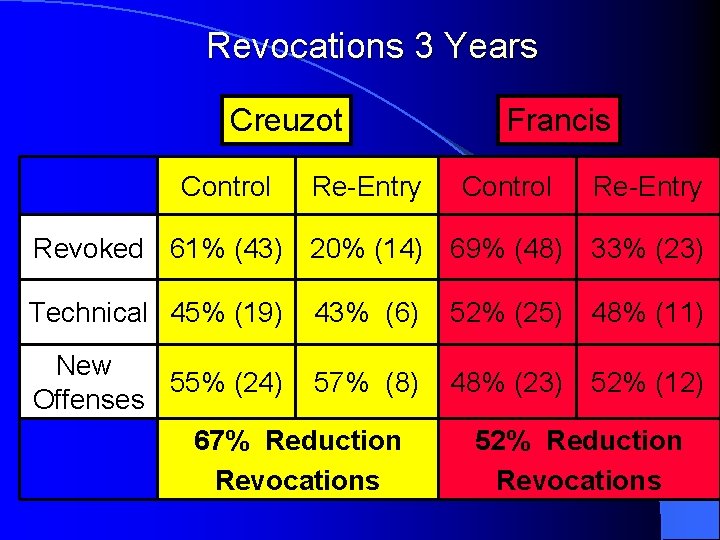 Revocations 3 Years

Creuzot

Francis

| | Control | Re-Entry | Control | Re-Entry |
|---|---|---|---|---|
| Revoked | 61% (43) | 20% (14) | 69% (48) | 33% (23) |
| Technical | 45% (19) | 43% (6) | 52% (25) | 48% (11) |
| New Offenses | 55% (24) | 57% (8) | 48% (23) | 52% (12) |
| | 67% Reduction Revocations | | 52% Reduction Revocations | |